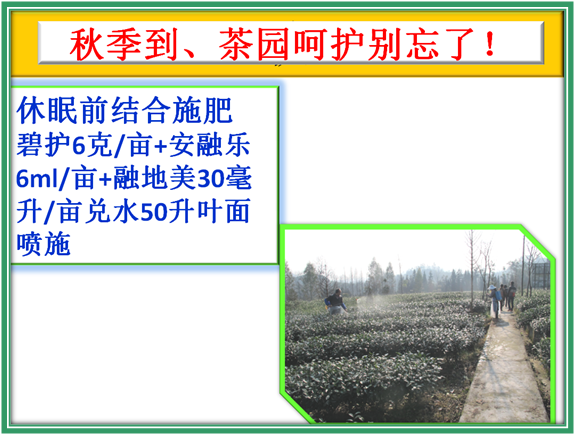 秋季到、茶园呵护别忘了！

休眠前结合施肥
碧护6克/亩+安融乐6ml/亩+融地美30毫升/亩兑水50升叶面喷施